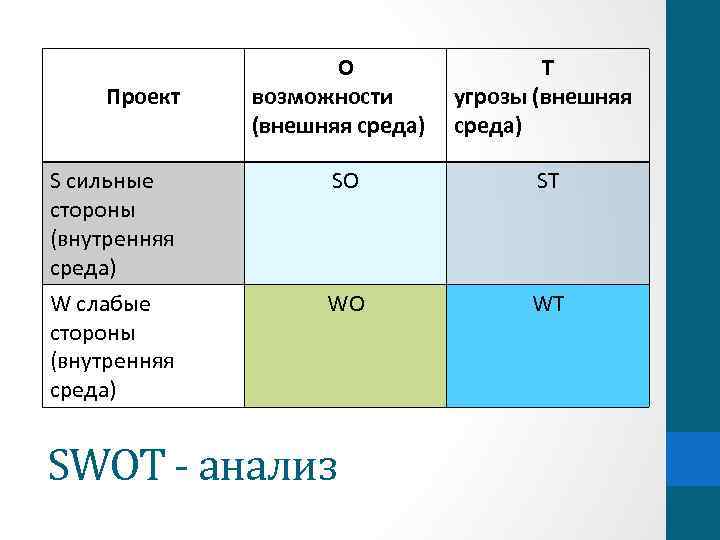 | Проект | O возможности (внешняя среда) | T угрозы (внешняя среда) |
|---|---|---|
| S сильные стороны (внутренняя среда) | SO | ST |
| W слабые стороны (внутренняя среда) | WO | WT |

SWOT - анализ